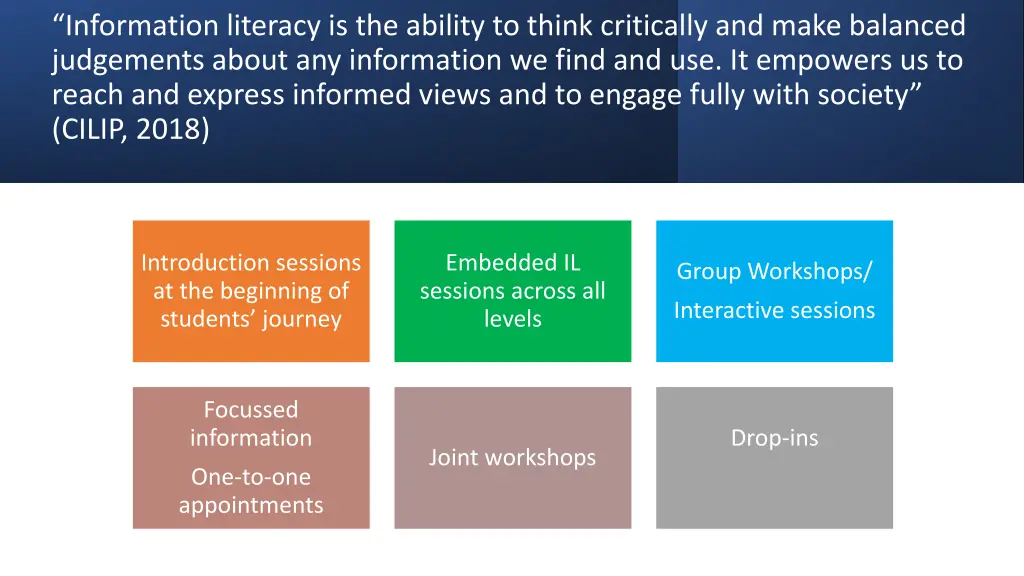 “Information literacy is the ability to think critically and make balanced judgements about any information we find and use. It empowers us to reach and express informed views and to engage fully with society” (CILIP, 2018)

Introduction sessions at the beginning of students’ journey

Embedded IL sessions across all levels

Group Workshops/

Interactive sessions

Focussed information

One-to-one appointments

Joint workshops

Drop-ins